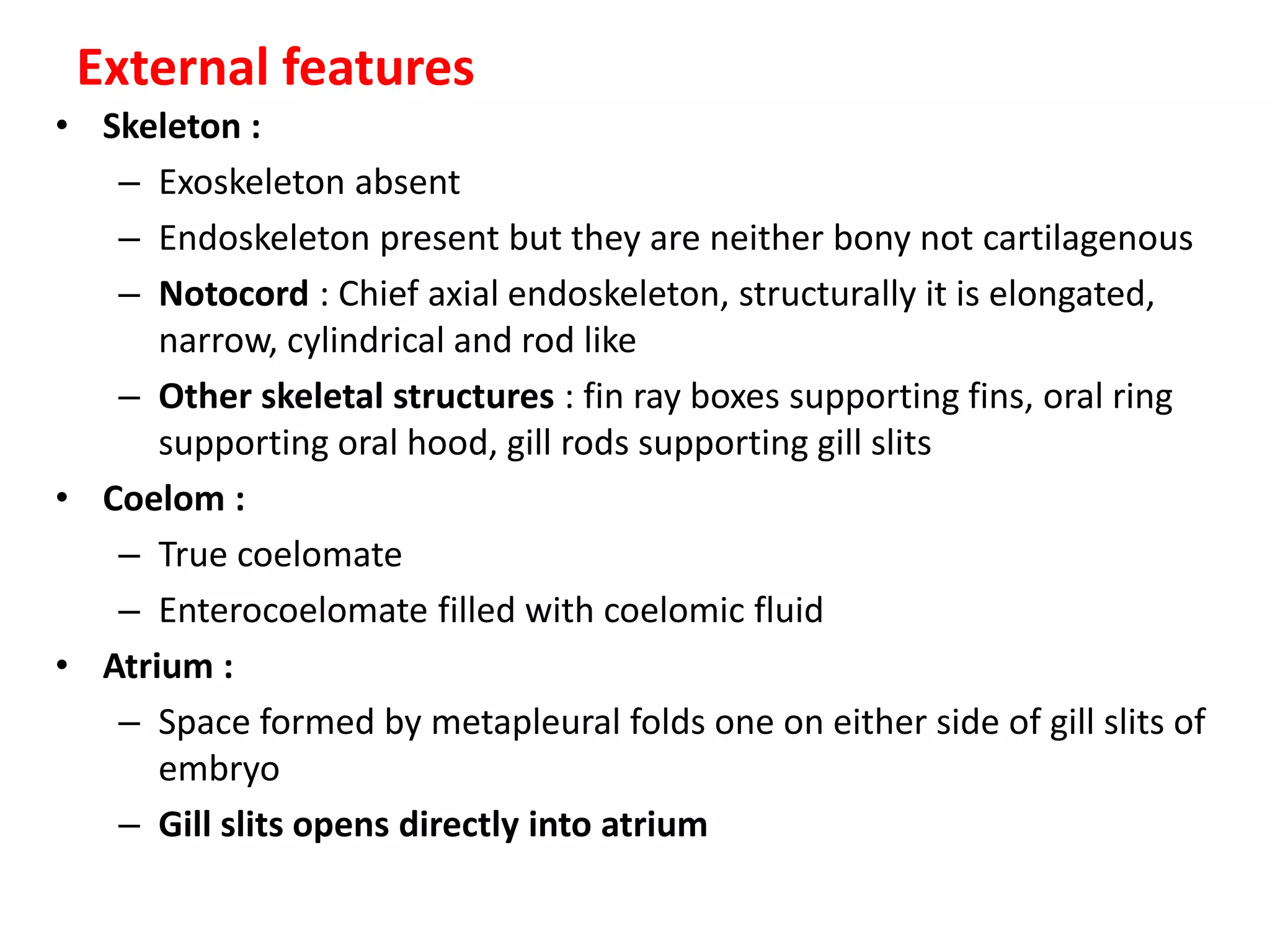 External features

• Skeleton :
– Exoskeleton absent
– Endoskeleton present but they are neither bony not cartilagenous
– Notocord : Chief axial endoskeleton, structurally it is elongated, narrow, cylindrical and rod like
– Other skeletal structures : fin ray boxes supporting fins, oral ring supporting oral hood, gill rods supporting gill slits

• Coelom :
– True coelomate
– Enterocoelomate filled with coelomic fluid

• Atrium :
– Space formed by metapleural folds one on either side of gill slits of embryo
– Gill slits opens directly into atrium